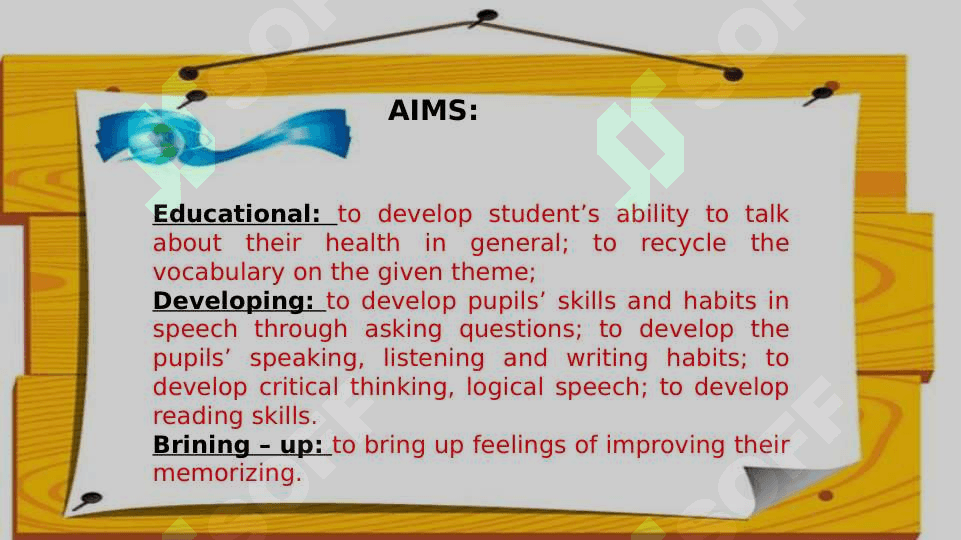 AIMS:

Educational: to develop student’s ability to talk about their health in general; to recycle the vocabulary on the given theme;
Developing: to develop pupils’ skills and habits in speech through asking questions; to develop the pupils’ speaking, listening and writing habits; to develop critical thinking, logical speech; to develop reading skills.
Brining – up: to bring up feelings of improving their memorizing.